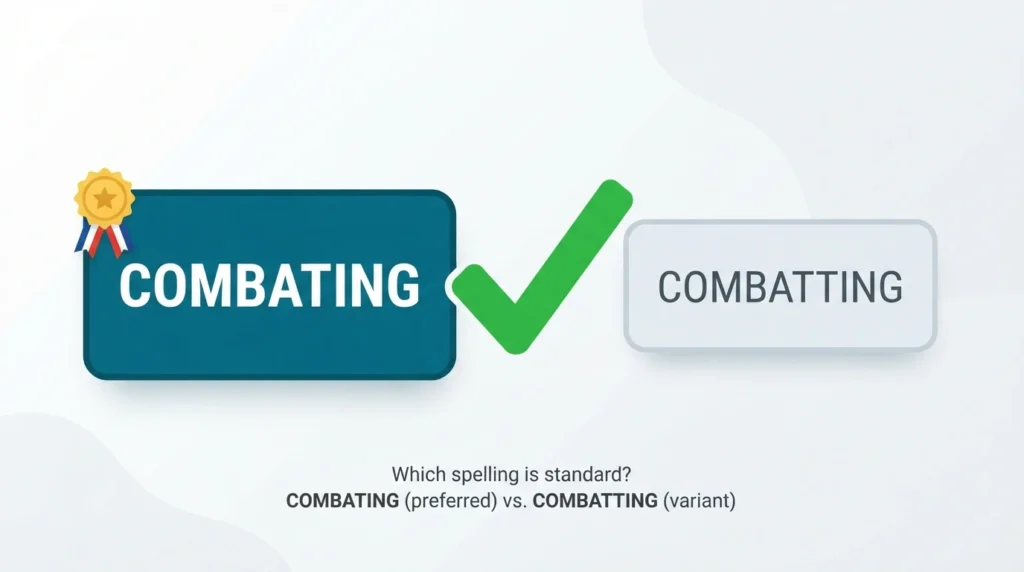 COMBATING

COMBATTING

Which spelling is standard?
COMBATING (preferred) vs. COMBATTING (variant)